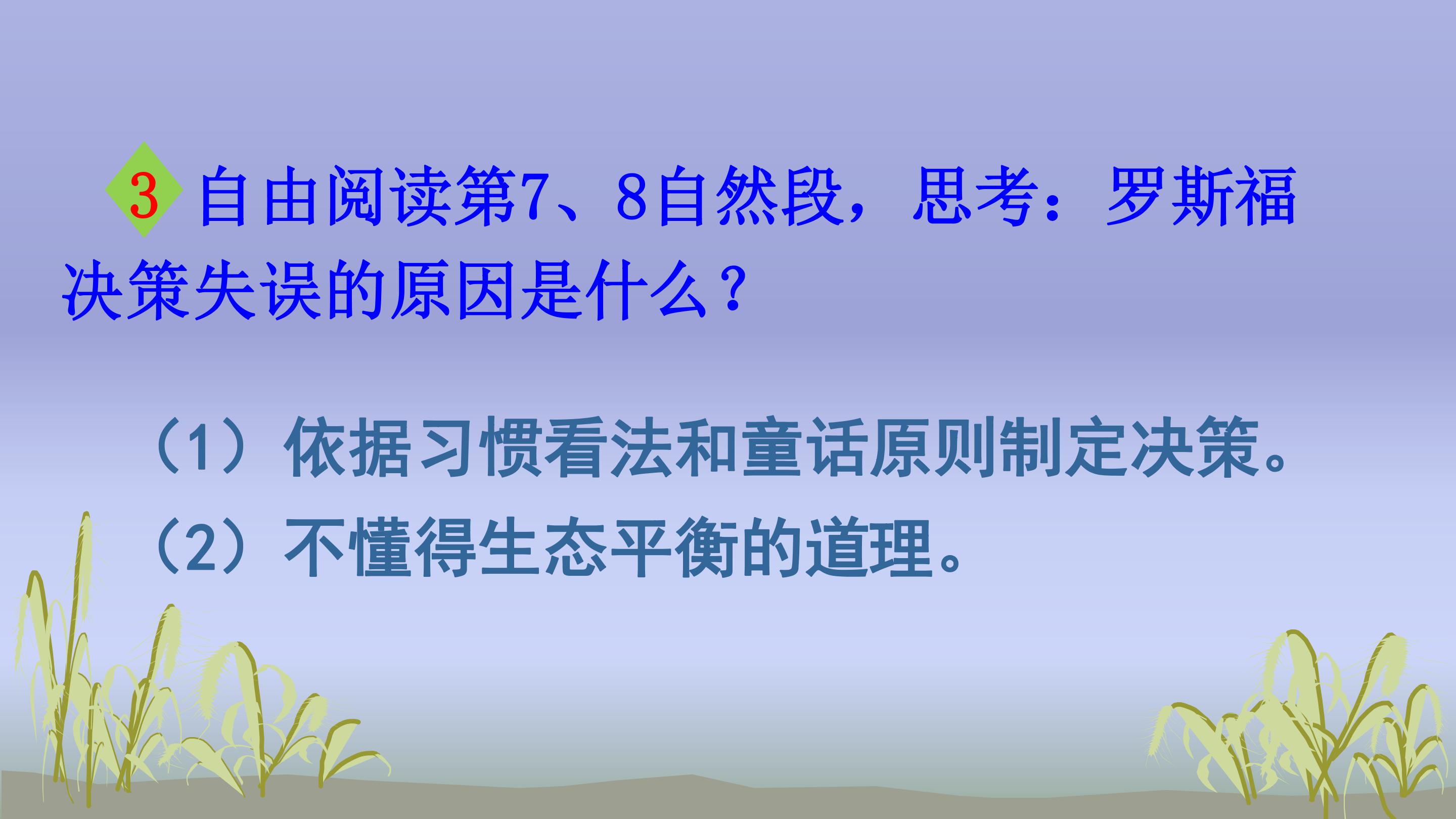 3 自由阅读第7、8自然段，思考：罗斯福决策失误的原因是什么？

（1）依据习惯看法和童话原则制定决策。

（2）不懂得生态平衡的道理。